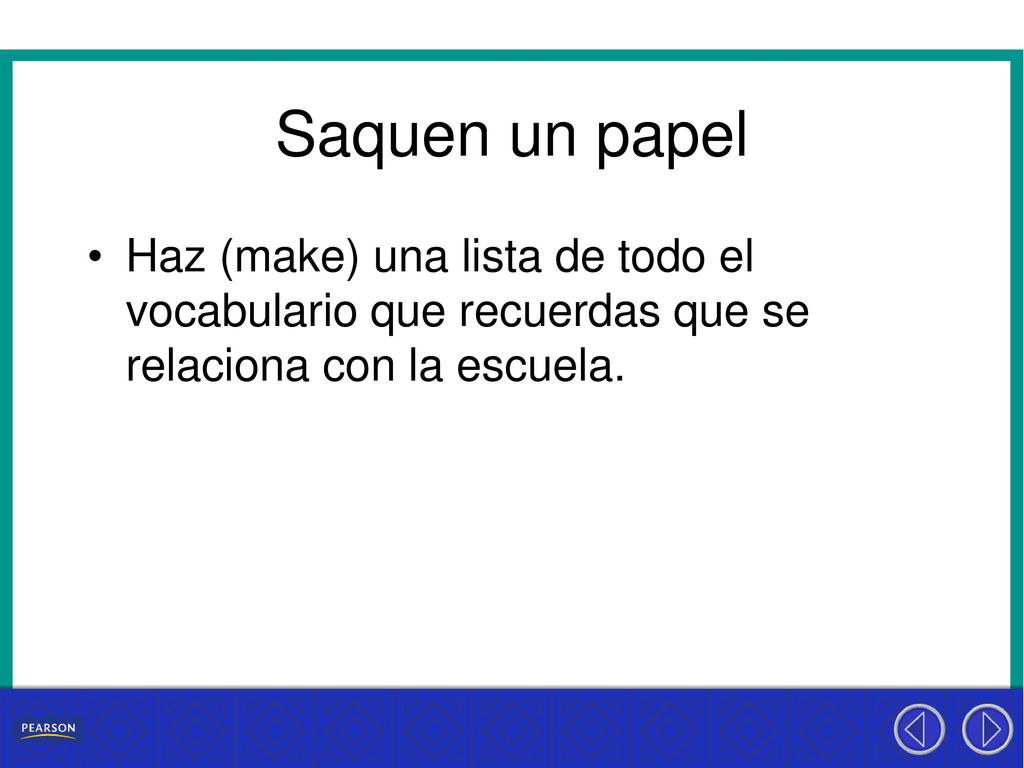 Saquen un papel

• Haz (make) una lista de todo el vocabulario que recuerdas que se relaciona con la escuela.

PEARSON